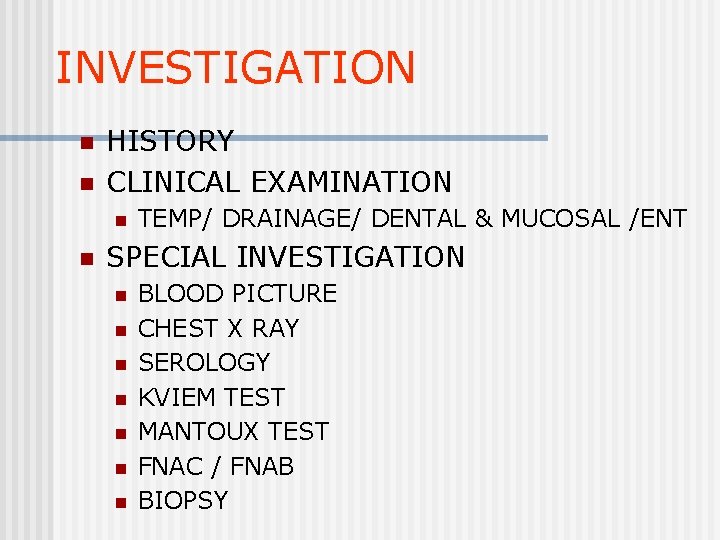 INVESTIGATION

- HISTORY
- CLINICAL EXAMINATION
  - TEMP/ DRAINAGE/ DENTAL & MUCOSAL /ENT
- SPECIAL INVESTIGATION
  - BLOOD PICTURE
  - CHEST X RAY
  - SEROLOGY
  - KVIEM TEST
  - MANTOUX TEST
  - FNAC / FNAB
  - BIOPSY